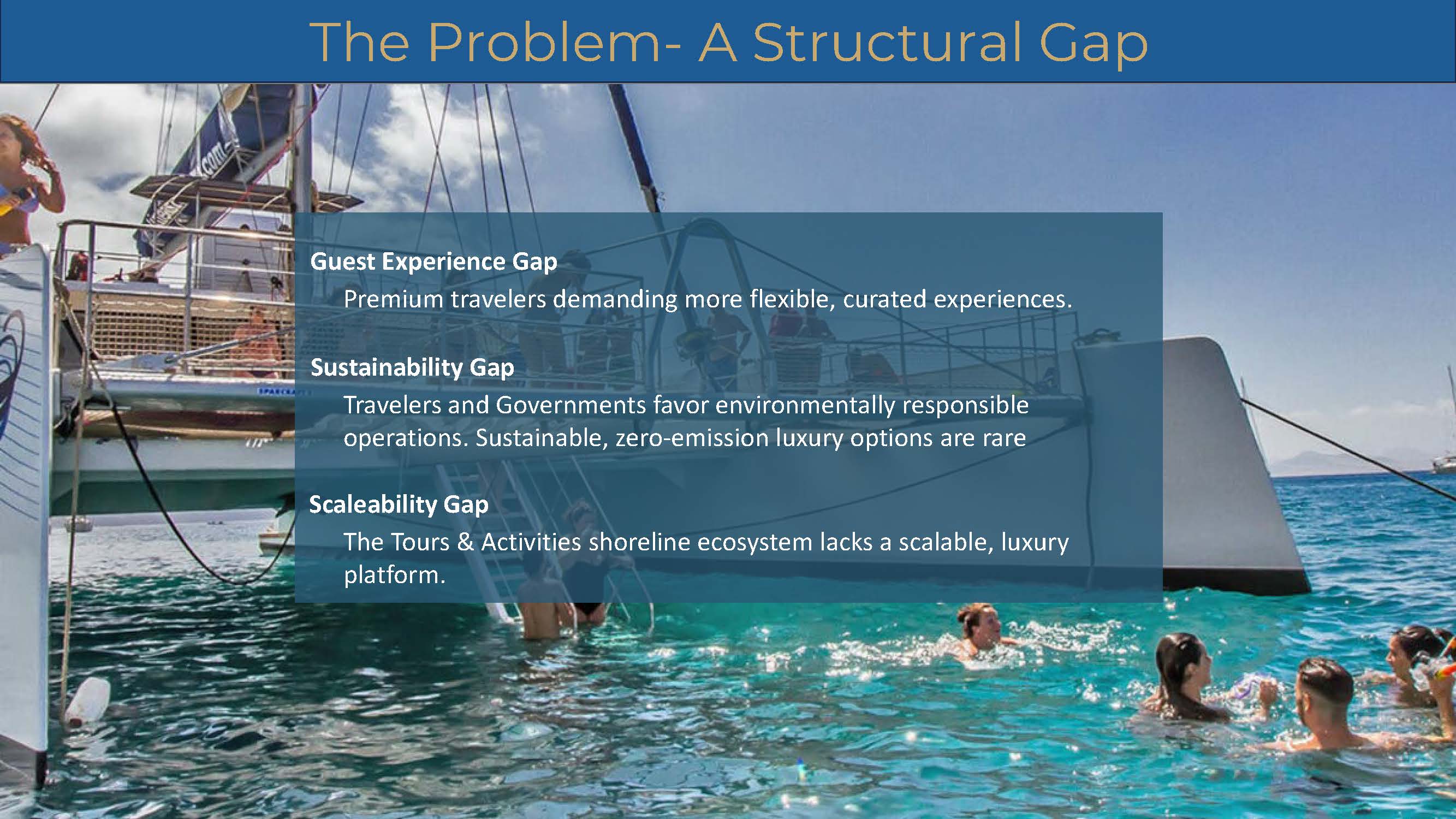 The Problem- A Structural Gap

Guest Experience Gap

Premium travelers demanding more flexible, curated experiences.

Sustainability Gap

Travelers and Governments favor environmentally responsible operations. Sustainable, zero-emission luxury options are rare

Scaleability Gap

The Tours & Activities shoreline ecosystem lacks a scalable, luxury platform.